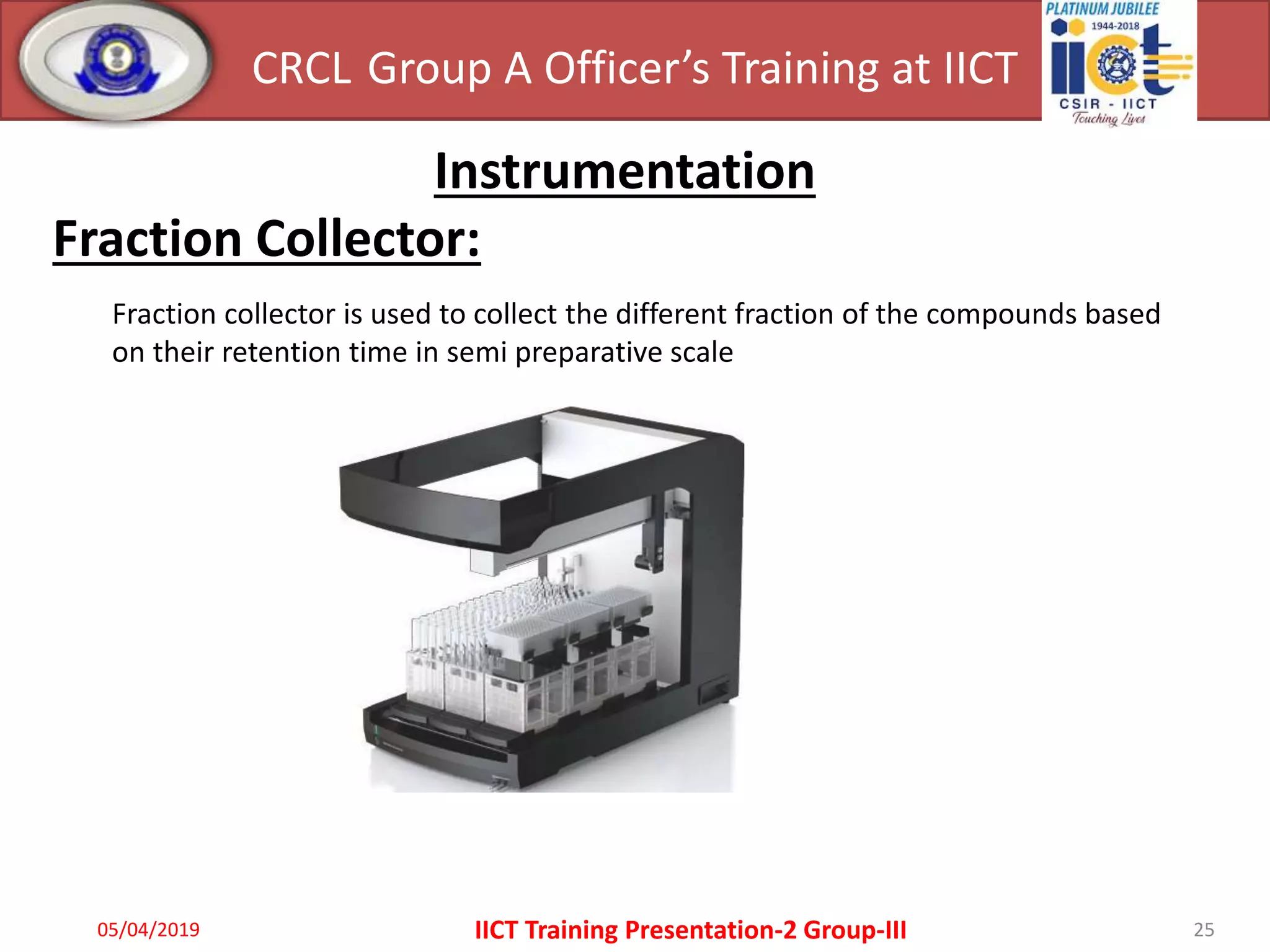 CRCL Group A Officer's Training at IICT

PLATINUM JUBILEE
1944-2018
iict
CSIR - IICT
Touching Lives

Instrumentation

Fraction Collector:

Fraction collector is used to collect the different fraction of the compounds based on their retention time in semi preparative scale

05/04/2019

IICT Training Presentation-2 Group-III

25